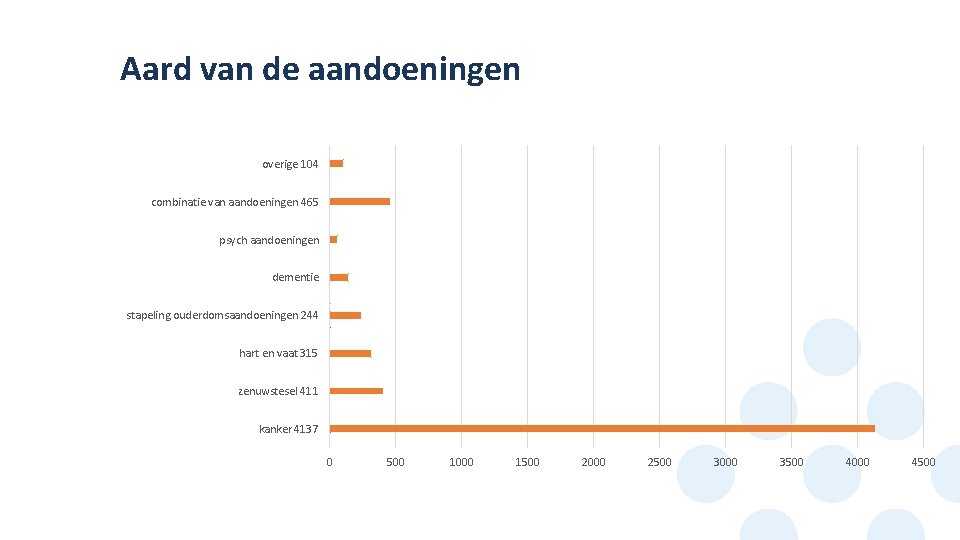 Aard van de aandoeningen

overige 104
combinatie van aandoeningen 465
psych aandoeningen
dementie
stapeling ouderdomsaandoeningen 244
hart en vaat 315
zenuwstesel 411
kanker 4137

0 500 1000 1500 2000 2500 3000 3500 4000 4500